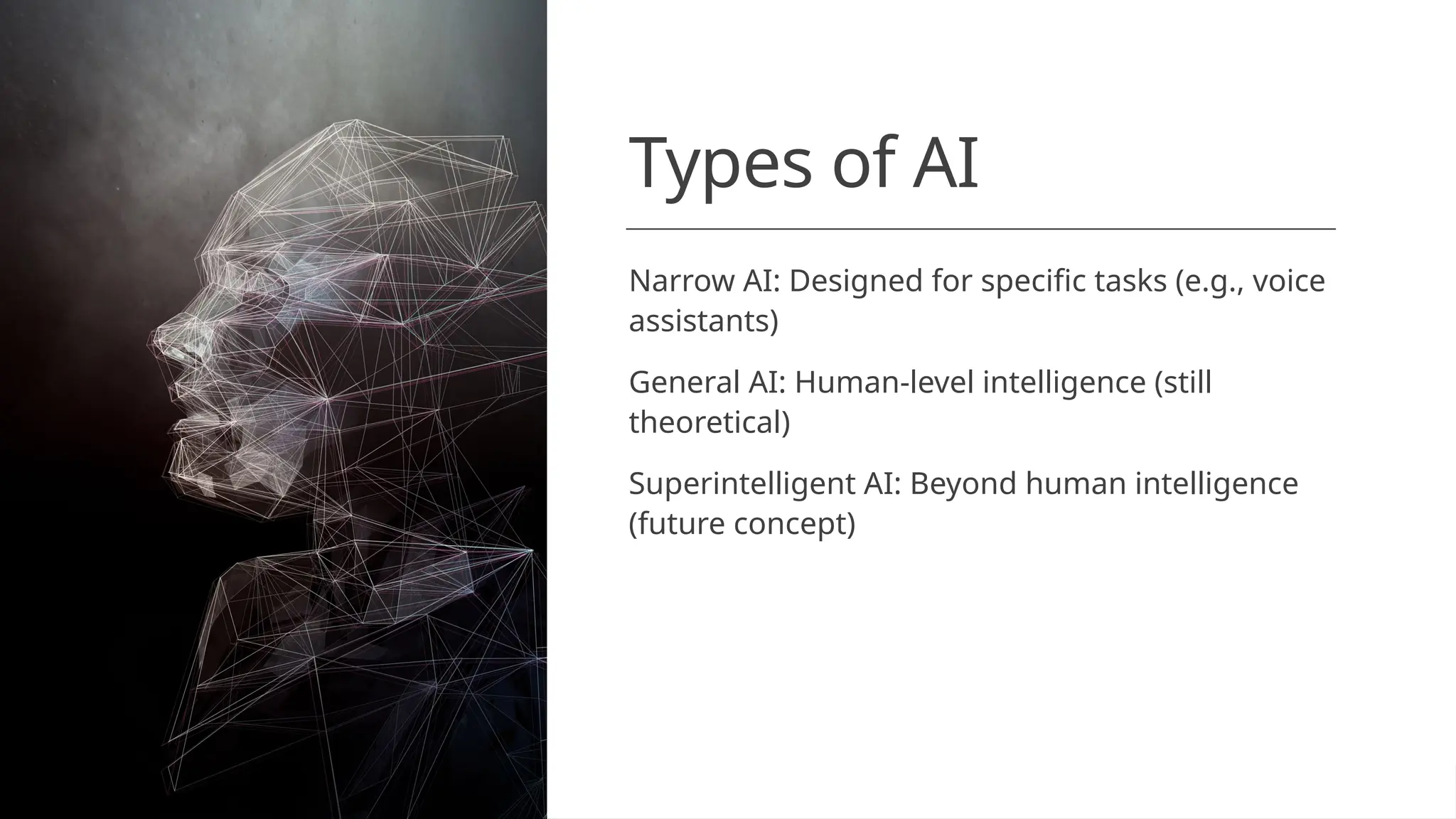 Types of AI

Narrow AI: Designed for specific tasks (e.g., voice assistants)

General AI: Human-level intelligence (still theoretical)

Superintelligent AI: Beyond human intelligence (future concept)